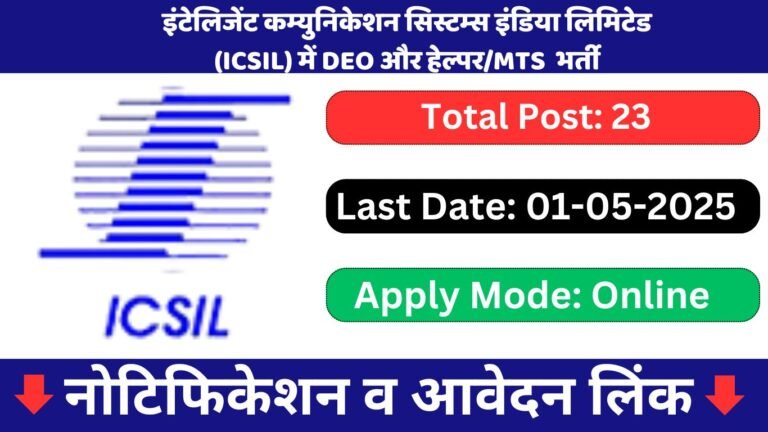 इंटेलिजेंट कम्युनिकेशन सिस्टम्स इंडिया लिमिटेड (ICSIL) में DEO और हेल्पर/MTS भर्ती

ICSIL

Total Post: 23

Last Date: 01-05-2025

Apply Mode: Online

नोटिफिकेशन व आवेदन लिंक